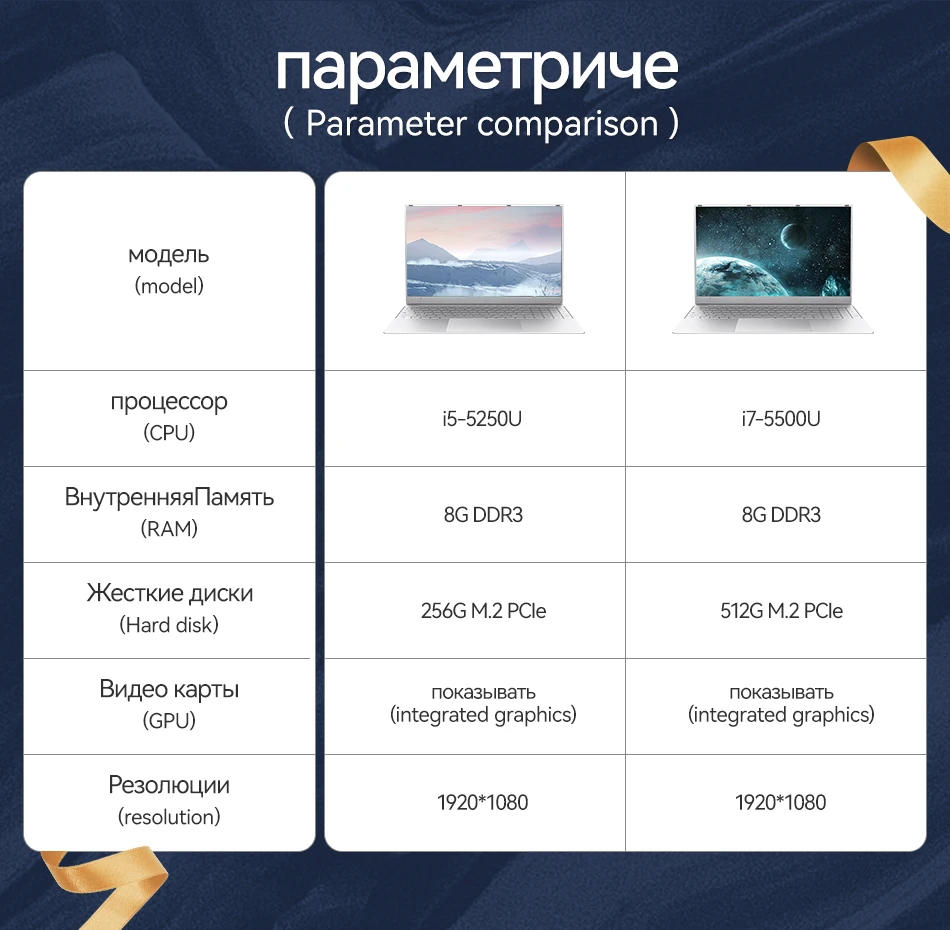 параметриче
( Parameter comparison )

| модель (model) | | |
|---|---|---|
| процессор (CPU) | i5-5250U | i7-5500U |
| ВнутренняяПамять (RAM) | 8G DDR3 | 8G DDR3 |
| Жесткие диски (Hard disk) | 256G M.2 PCIe | 512G M.2 PCIe |
| Видео карты (GPU) | показывать (integrated graphics) | показывать (integrated graphics) |
| Резолюции (resolution) | 1920*1080 | 1920*1080 |